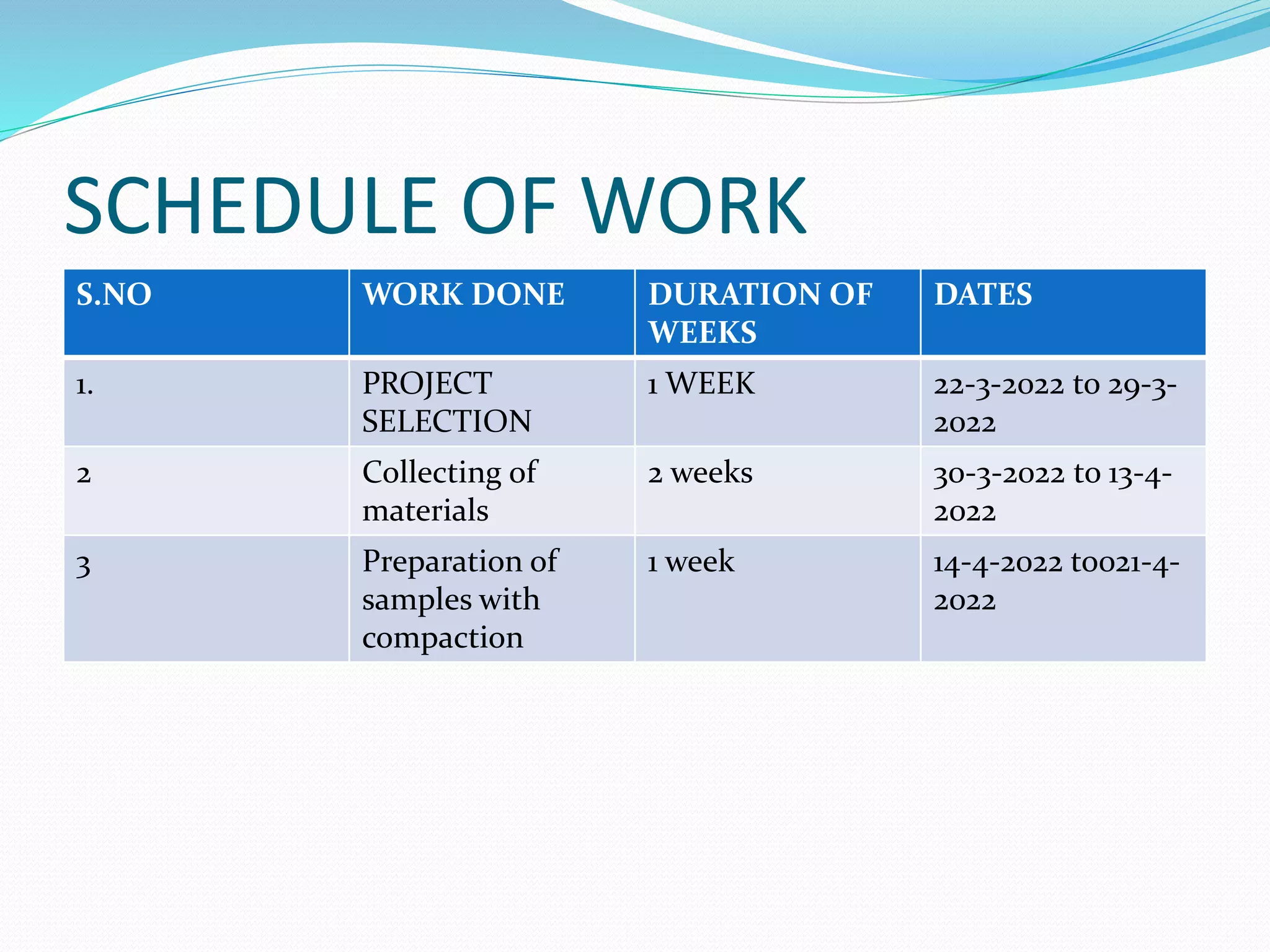 SCHEDULE OF WORK

| S.NO | WORK DONE | DURATION OF WEEKS | DATES |
|---|---|---|---|
| 1. | PROJECT SELECTION | 1 WEEK | 22-3-2022 to 29-3-2022 |
| 2 | Collecting of materials | 2 weeks | 30-3-2022 to 13-4-2022 |
| 3 | Preparation of samples with compaction | 1 week | 14-4-2022 to021-4-2022 |